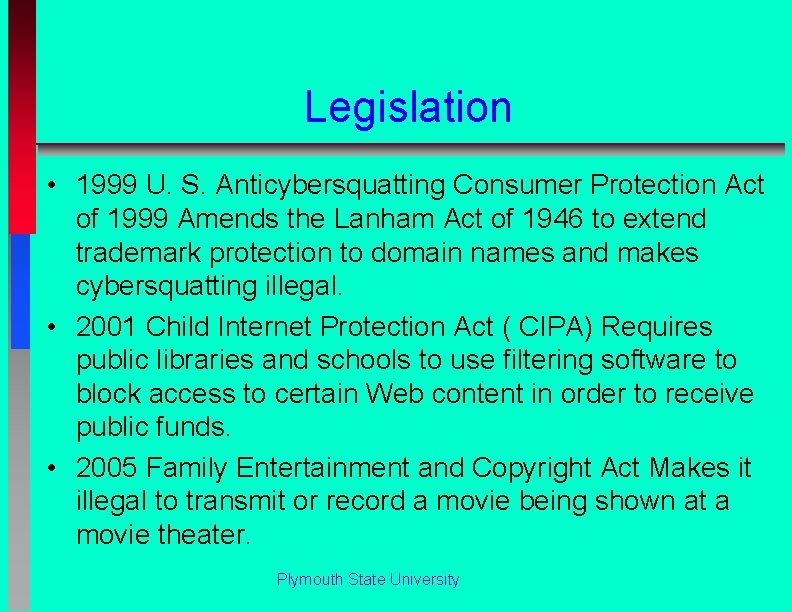 Legislation

• 1999 U. S. Anticybersquatting Consumer Protection Act of 1999 Amends the Lanham Act of 1946 to extend trademark protection to domain names and makes cybersquatting illegal.

• 2001 Child Internet Protection Act ( CIPA) Requires public libraries and schools to use filtering software to block access to certain Web content in order to receive public funds.

• 2005 Family Entertainment and Copyright Act Makes it illegal to transmit or record a movie being shown at a movie theater.

Plymouth State University